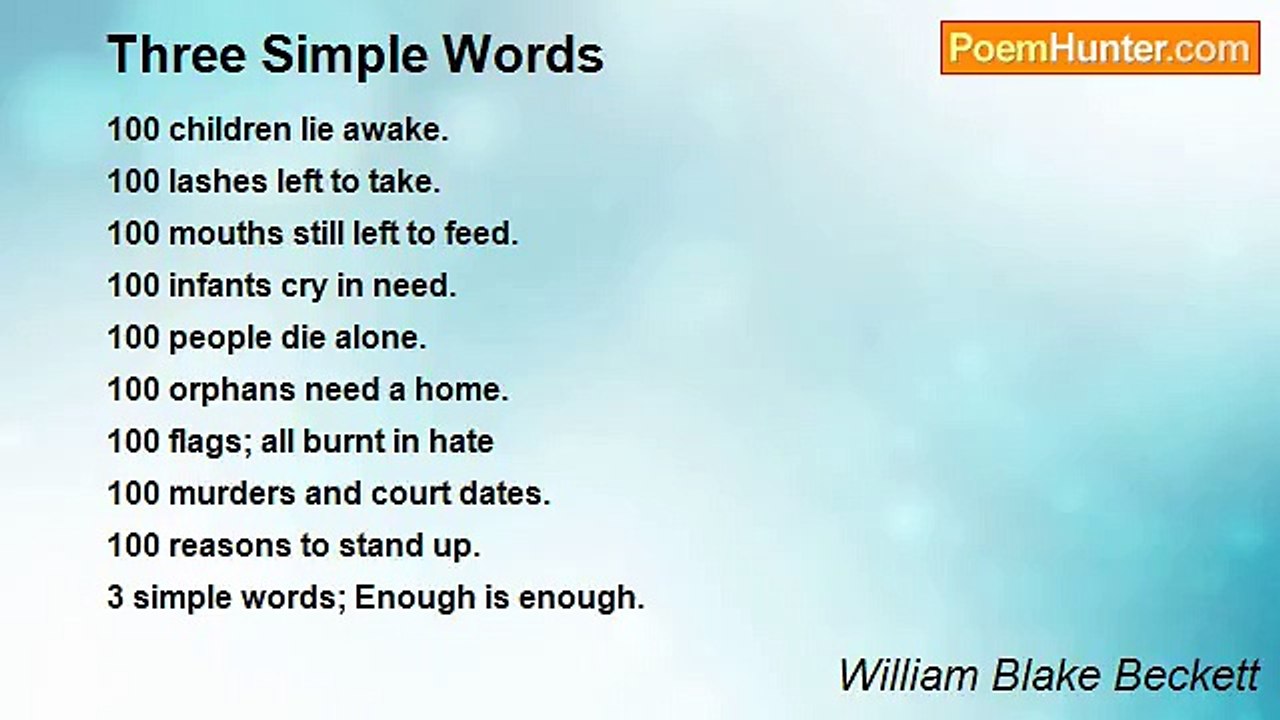 Three Simple Words

PoemHunter.com

100 children lie awake.
100 lashes left to take.
100 mouths still left to feed.
100 infants cry in need.
100 people die alone.
100 orphans need a home.
100 flags; all burnt in hate
100 murders and court dates.
100 reasons to stand up.
3 simple words; Enough is enough.

William Blake Beckett